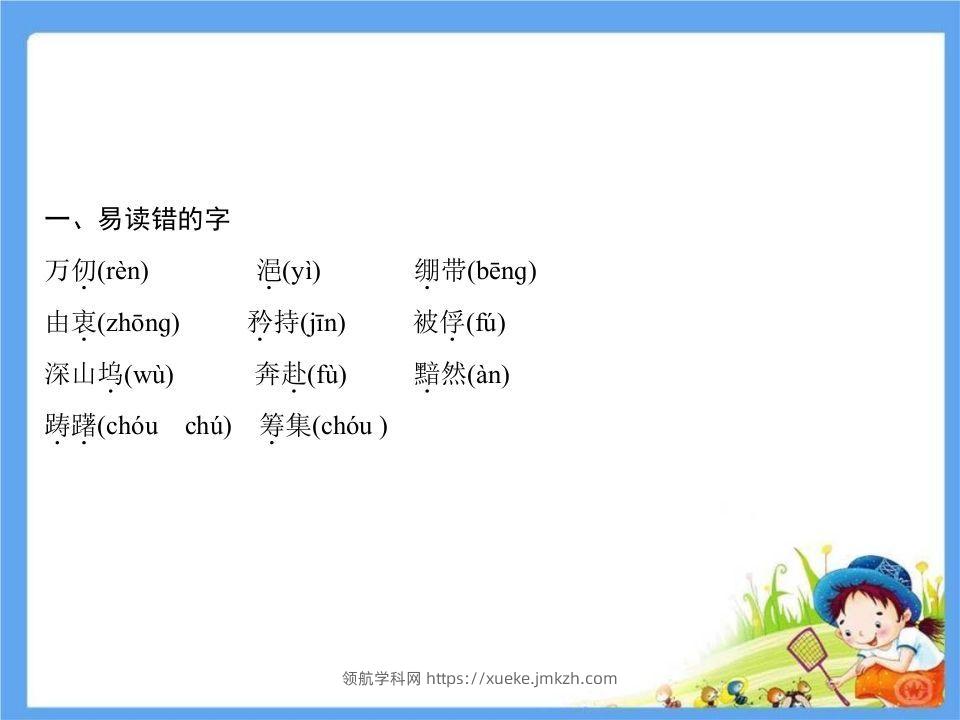 一、易读错的字

万仞(rèn)　　浥(yì)　　绷带(bēng)

由衷(zhōng)　　矜持(jīn)　　被俘(fú)

深山坞(wù)　　奔赴(fù)　　黯然(àn)

踌躇(chóu　chú)　　筹集(chóu )

领航学科网 https://xueke.jmkzh.com